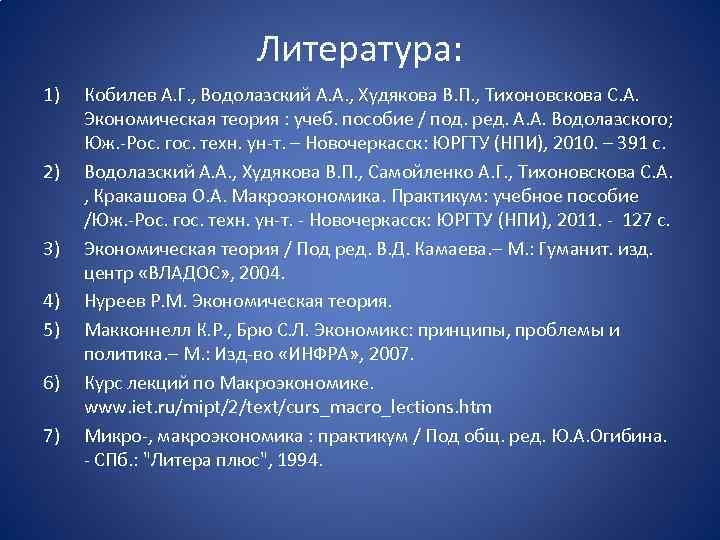 Литература:

1) Кобилев А.Г., Водолазский А.А., Худякова В.П., Тихоновскова С.А. Экономическая теория : учеб. пособие / под. ред. А.А. Водолазского; Юж.-Рос. гос. техн. ун-т. – Новочеркасск: ЮРГТУ (НПИ), 2010. – 391 с.

2) Водолазский А.А., Худякова В.П., Самойленко А.Г., Тихоновскова С.А. , Кракашова О.А. Макроэкономика. Практикум: учебное пособие /Юж.-Рос. гос. техн. ун-т. - Новочеркасск: ЮРГТУ (НПИ), 2011. - 127 с.

3) Экономическая теория / Под ред. В.Д. Камаева.– М.: Гуманит. изд. центр «ВЛАДОС», 2004.

4) Нуреев Р.М. Экономическая теория.

5) Макконнелл К.Р., Брю С.Л. Экономикс: принципы, проблемы и политика.– М.: Изд-во «ИНФРА», 2007.

6) Курс лекций по Макроэкономике. www.iet.ru/mipt/2/text/curs_macro_lections.htm

7) Микро-, макроэкономика : практикум / Под общ. ред. Ю.А.Огибина. - СПб.: "Литера плюс", 1994.